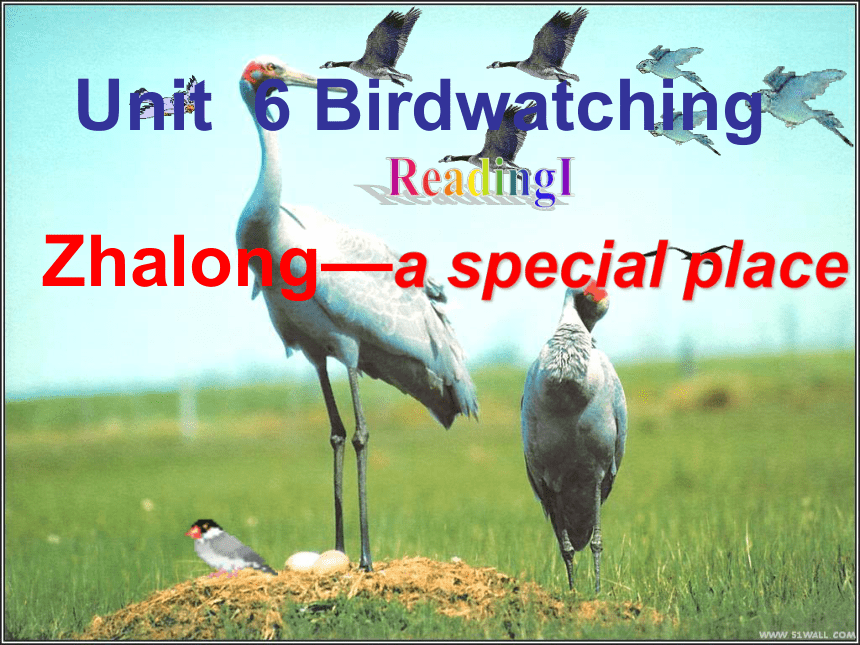 Unit 6 Birdwatching

ReadingI

Zhalong—a special place

WWW.51WALL.COM